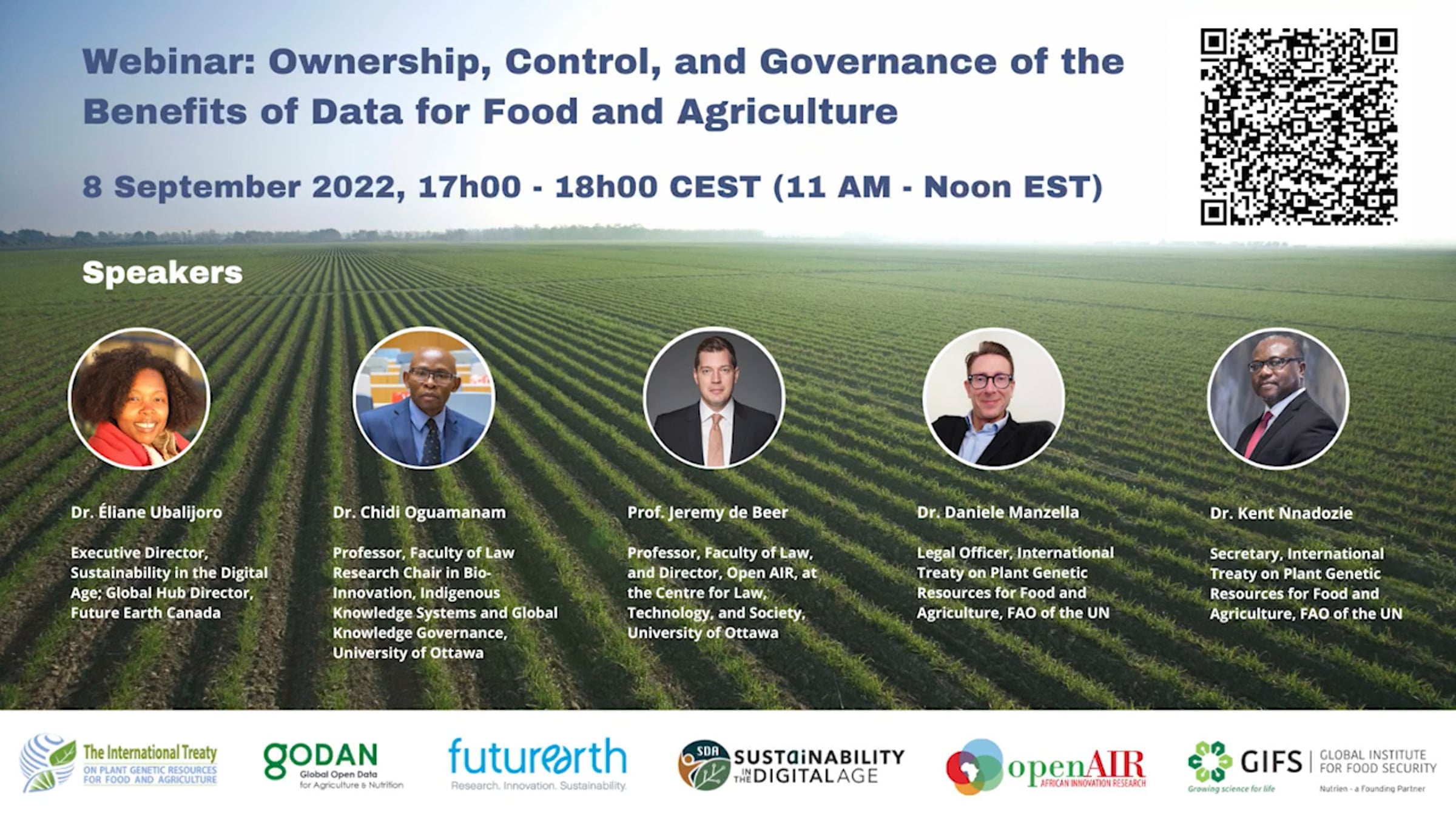 Webinar: Ownership, Control, and Governance of the Benefits of Data for Food and Agriculture

8 September 2022, 17h00 - 18h00 CEST (11 AM - Noon EST)

Speakers

Dr. Éliane Ubalijoro

Executive Director, Sustainability in the Digital Age; Global Hub Director, Future Earth Canada

Dr. Chidi Oguamanam

Professor, Faculty of Law Research Chair in Bio-Innovation, Indigenous Knowledge Systems and Global Knowledge Governance, University of Ottawa

Prof. Jeremy de Beer

Professor, Faculty of Law, and Director, Open AIR, at the Centre for Law, Technology, and Society, University of Ottawa

Dr. Daniele Manzella

Legal Officer, International Treaty on Plant Genetic Resources for Food and Agriculture, FAO of the UN

Dr. Kent Nnadozie

Secretary, International Treaty on Plant Genetic Resources for Food and Agriculture, FAO of the UN

The International Treaty ON PLANT GENETIC RESOURCES FOR FOOD AND AGRICULTURE

GODAN Global Open Data for Agriculture & Nutrition

futurearth Research. Innovation. Sustainability.

SDA SUSTAINABILITY IN THE DIGITAL AGE

openAIR AFRICAN INNOVATION RESEARCH

GIFS GLOBAL INSTITUTE FOR FOOD SECURITY Growing science for life Nutrien - a Founding Partner